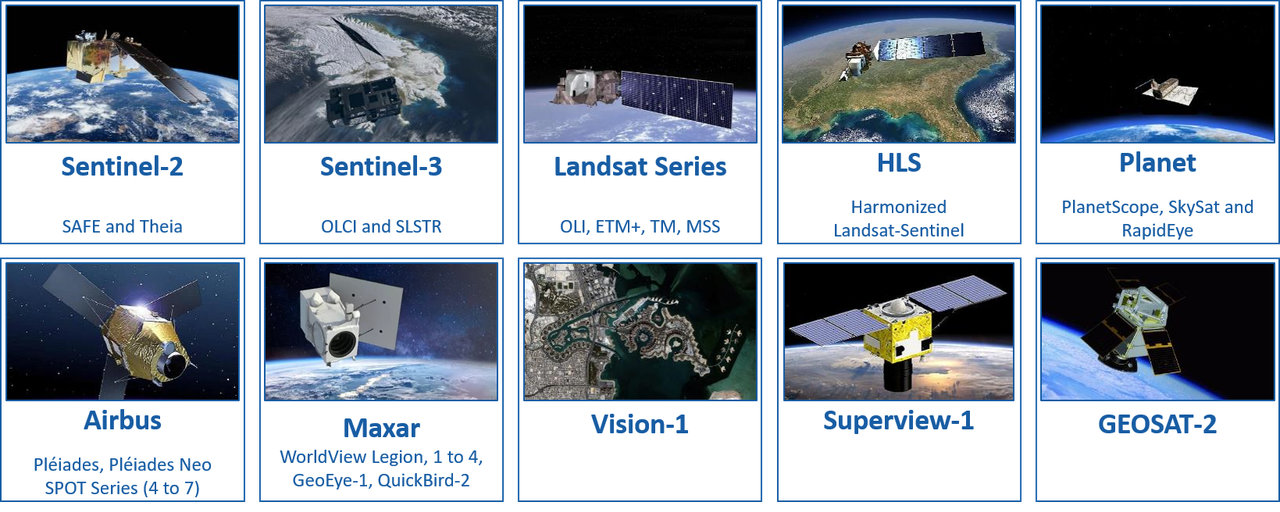 Sentinel-2

SAFE and Theia

Sentinel-3

OLCI and SLSTR

Landsat Series

OLI, ETM+, TM, MSS

HLS

Harmonized Landsat-Sentinel

Planet

PlanetScope, SkySat and RapidEye

Airbus

Pléiades, Pléiades Neo SPOT Series (4 to 7)

Maxar

WorldView Legion, 1 to 4, GeoEye-1, QuickBird-2

Vision-1

Superview-1

GEOSAT-2